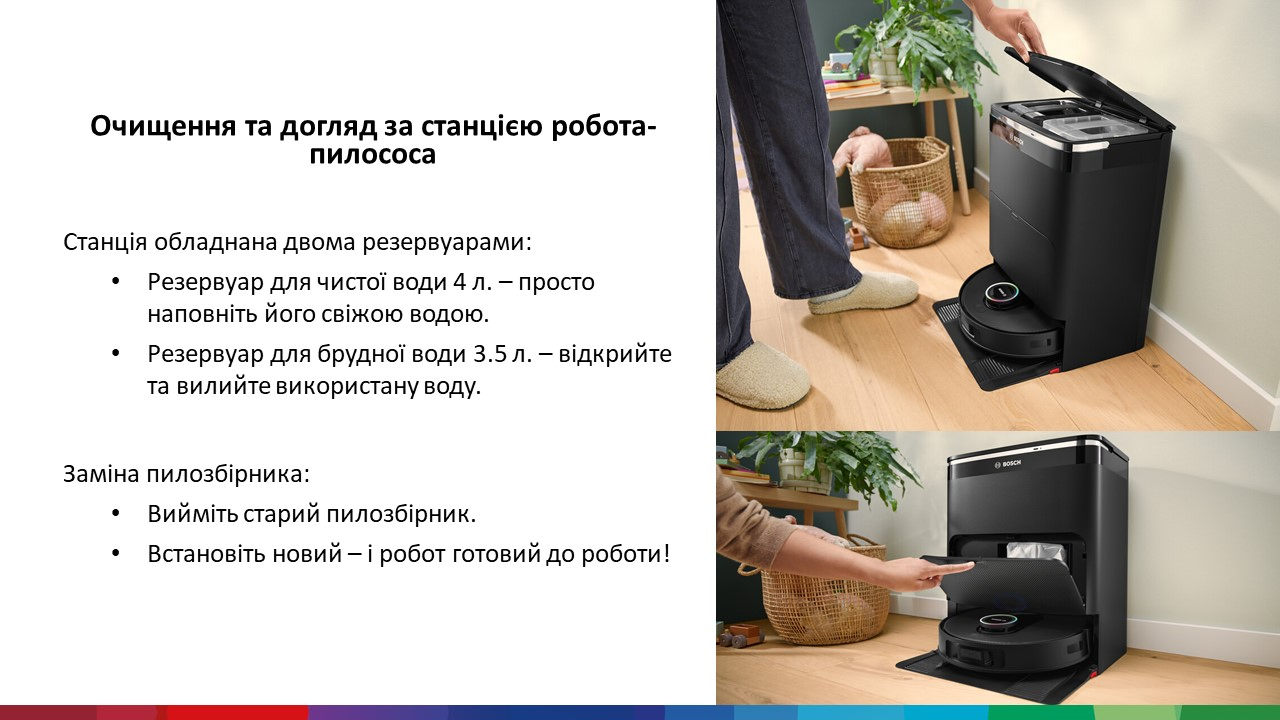 Очищення та догляд за станцією робота-пилососа

Станція обладнана двома резервуарами:

• Резервуар для чистої води 4 л. – просто наповніть його свіжою водою.

• Резервуар для брудної води 3.5 л. – відкрийте та вилийте використану воду.

Заміна пилозбірника:

• Вийміть старий пилозбірник.

• Встановіть новий – і робот готовий до роботи!

BOSCH

BOSCH